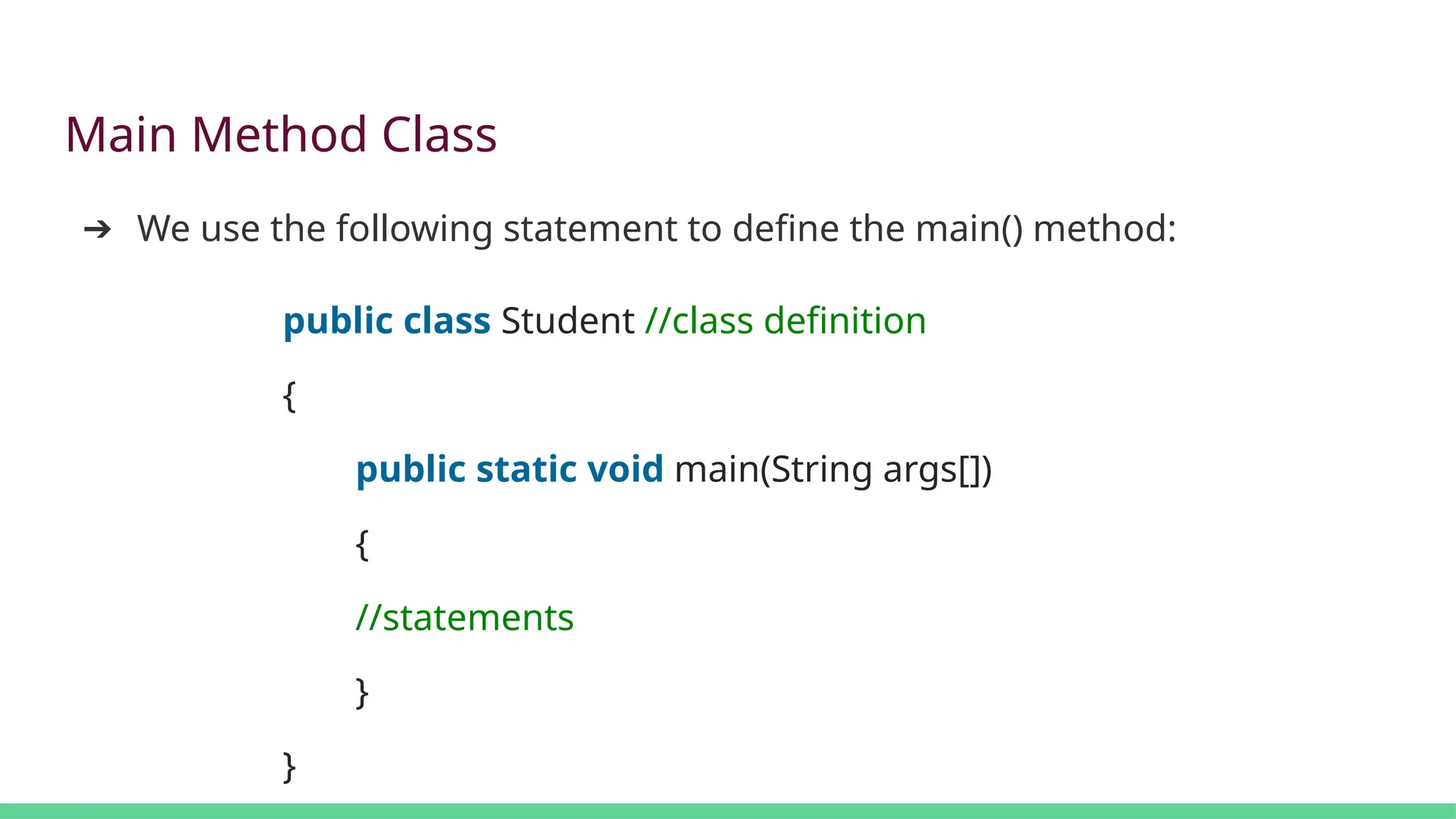 Main Method Class

➔ We use the following statement to define the main() method:

public class Student //class definition

{

public static void main(String args[])

{

//statements

}

}